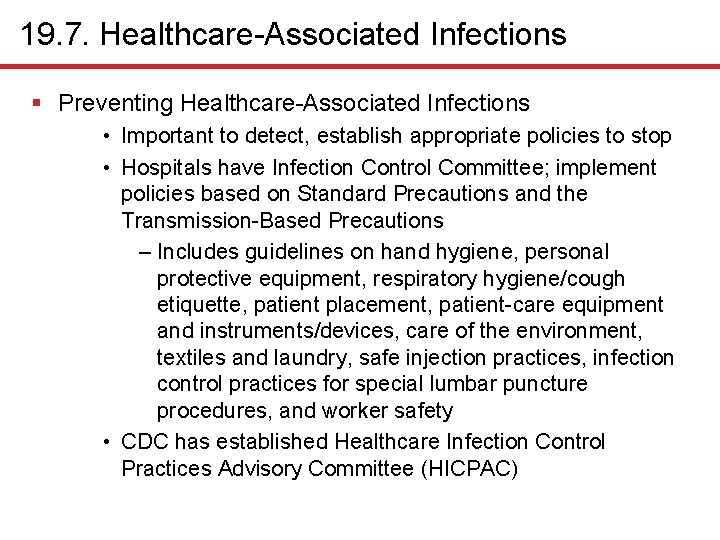 19.7. Healthcare-Associated Infections

▪ Preventing Healthcare-Associated Infections

• Important to detect, establish appropriate policies to stop

• Hospitals have Infection Control Committee; implement policies based on Standard Precautions and the Transmission-Based Precautions

– Includes guidelines on hand hygiene, personal protective equipment, respiratory hygiene/cough etiquette, patient placement, patient-care equipment and instruments/devices, care of the environment, textiles and laundry, safe injection practices, infection control practices for special lumbar puncture procedures, and worker safety

• CDC has established Healthcare Infection Control Practices Advisory Committee (HICPAC)